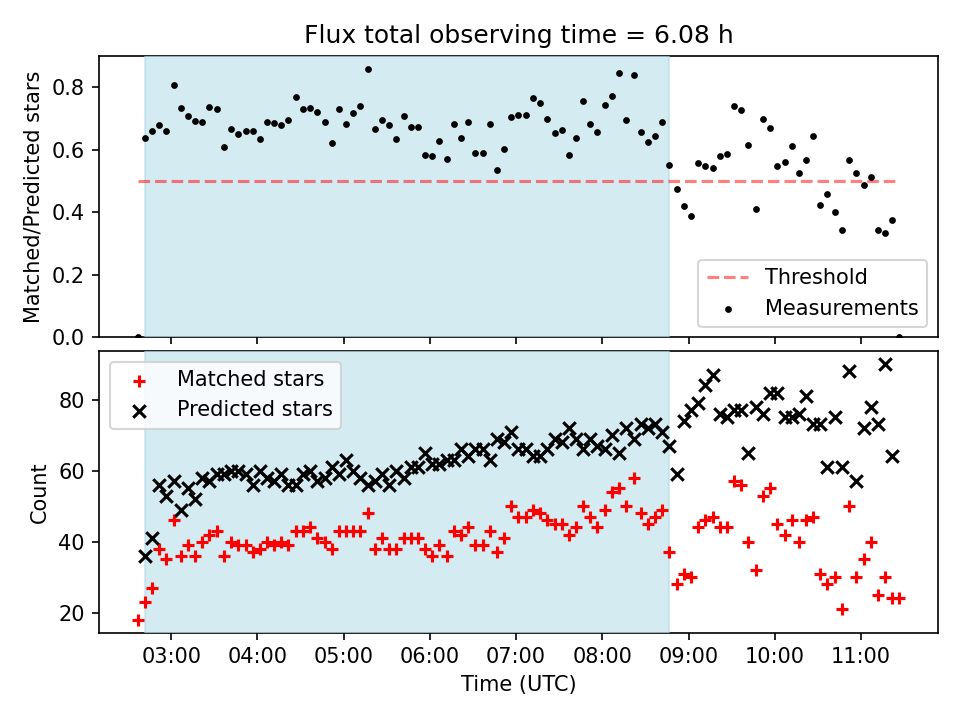 Flux total observing time = 6.08 h

Matched/Predicted stars

0.8
0.6
0.4
0.2
0.0

Threshold
Measurements

Matched stars
Predicted stars

Count

80
60
40
20

03:00 04:00 05:00 06:00 07:00 08:00 09:00 10:00 11:00

Time (UTC)